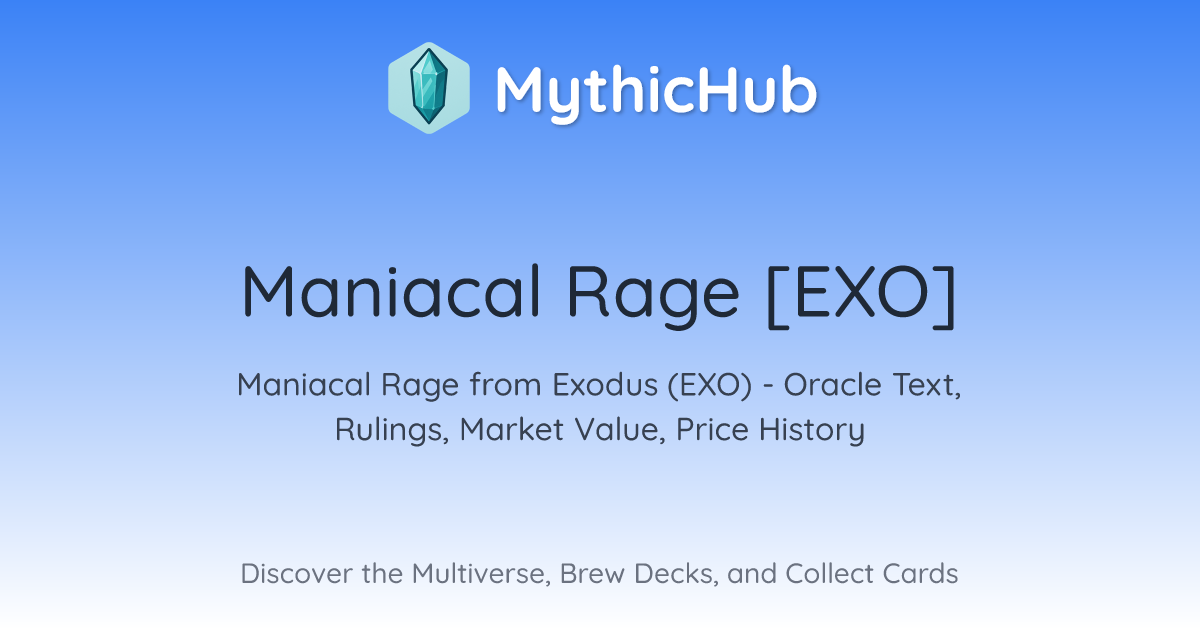 MythicHub

Maniacal Rage [EXO]

Maniacal Rage from Exodus (EXO) - Oracle Text, Rulings, Market Value, Price History

Discover the Multiverse, Brew Decks, and Collect Cards